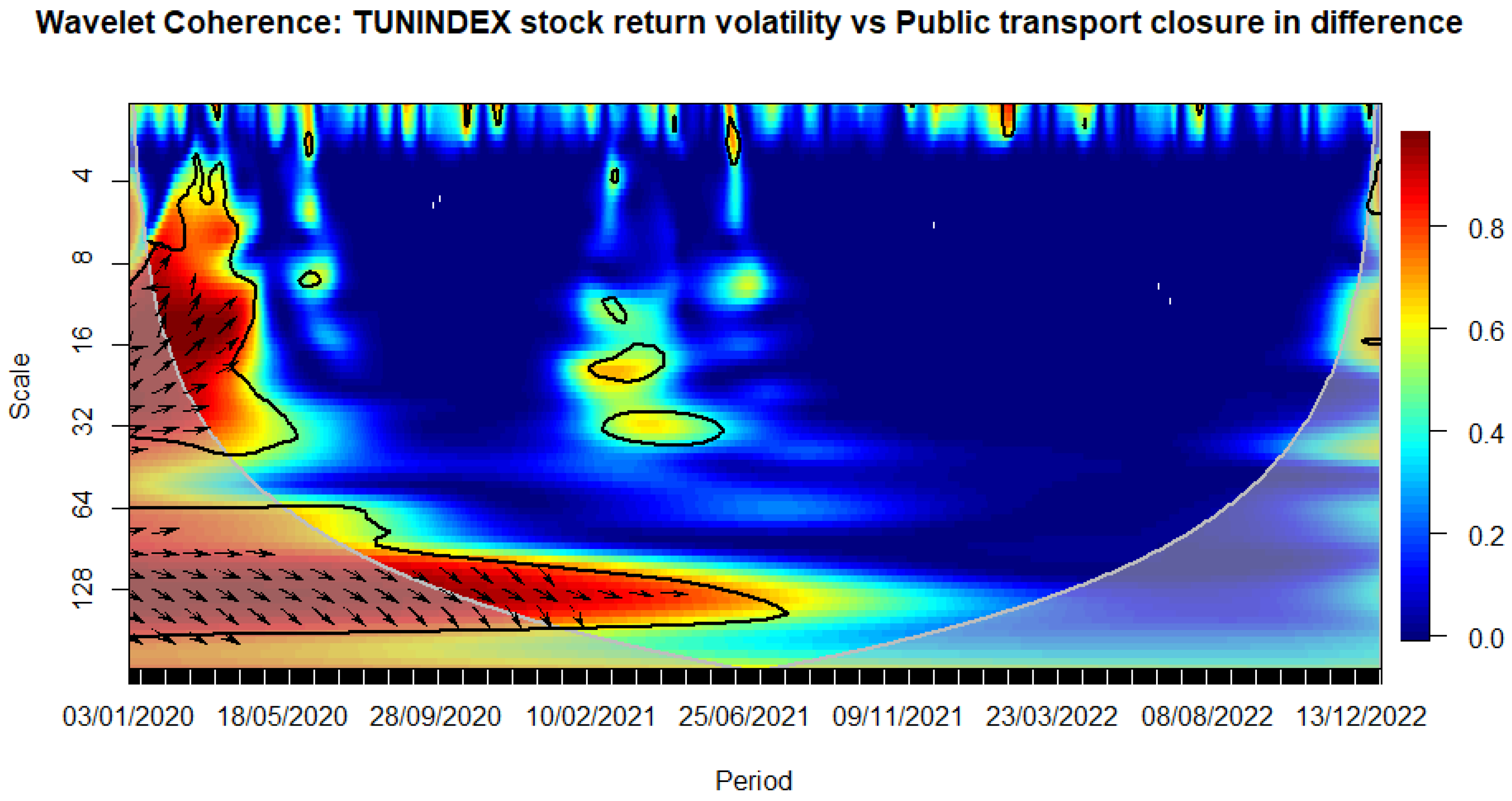 Wavelet Coherence: TUNINDEX stock return volatility vs Public transport closure in difference

Scale

4
8
16
32
64
128

0.8
0.6
0.4
0.2
0.0

03/01/2020 18/05/2020 28/09/2020 10/02/2021 25/06/2021 09/11/2021 23/03/2022 08/08/2022 13/12/2022

Period